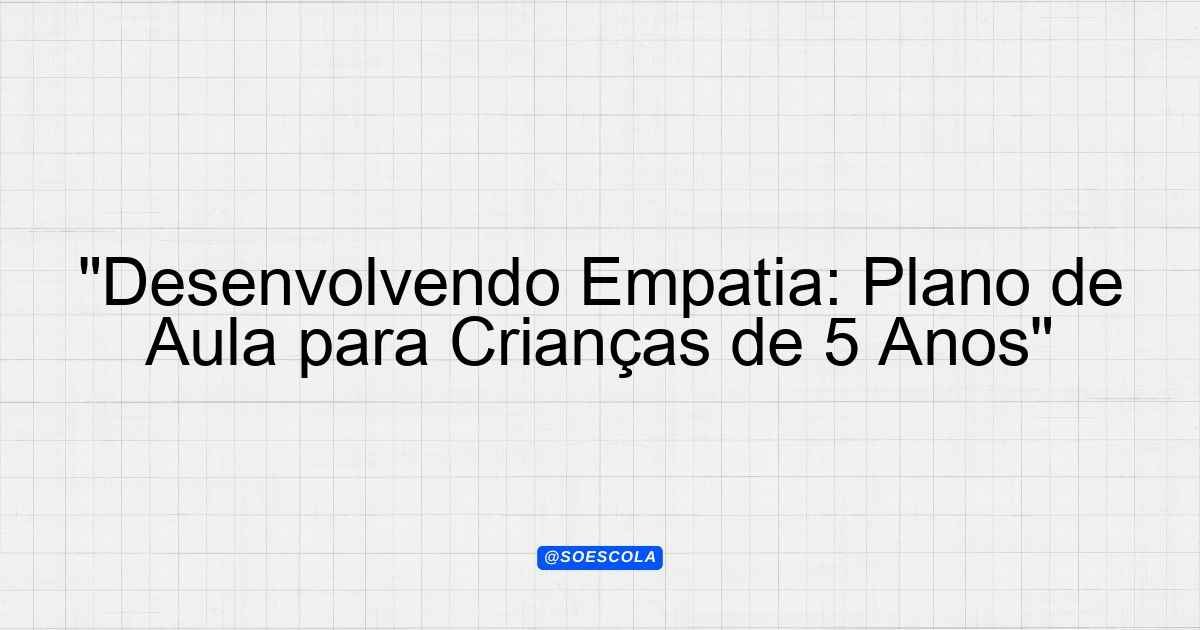 "Desenvolvendo Empatia: Plano de Aula para Crianças de 5 Anos"

@SOESCOLA